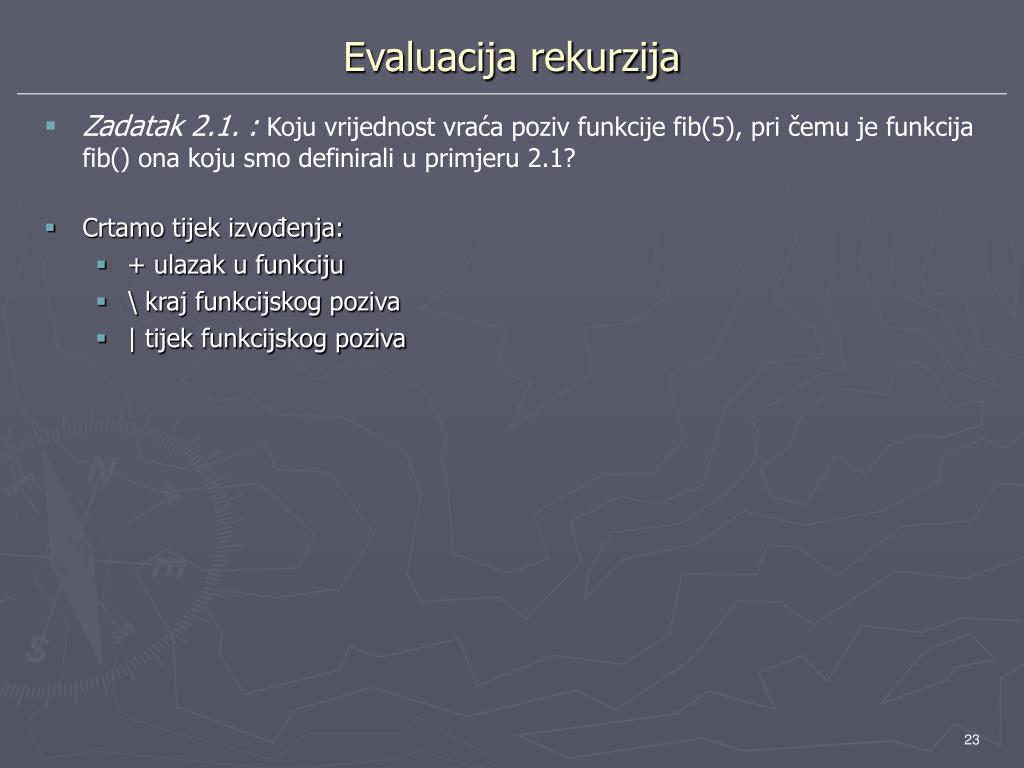 Evaluacija rekurzija

Zadatak 2.1. : Koju vrijednost vraća poziv funkcije fib(5), pri čemu je funkcija fib() ona koju smo definirali u primjeru 2.1?

Crtamo tijek izvođenja:
+ ulazak u funkciju
\ kraj funkcijskog poziva
| tijek funkcijskog poziva

23